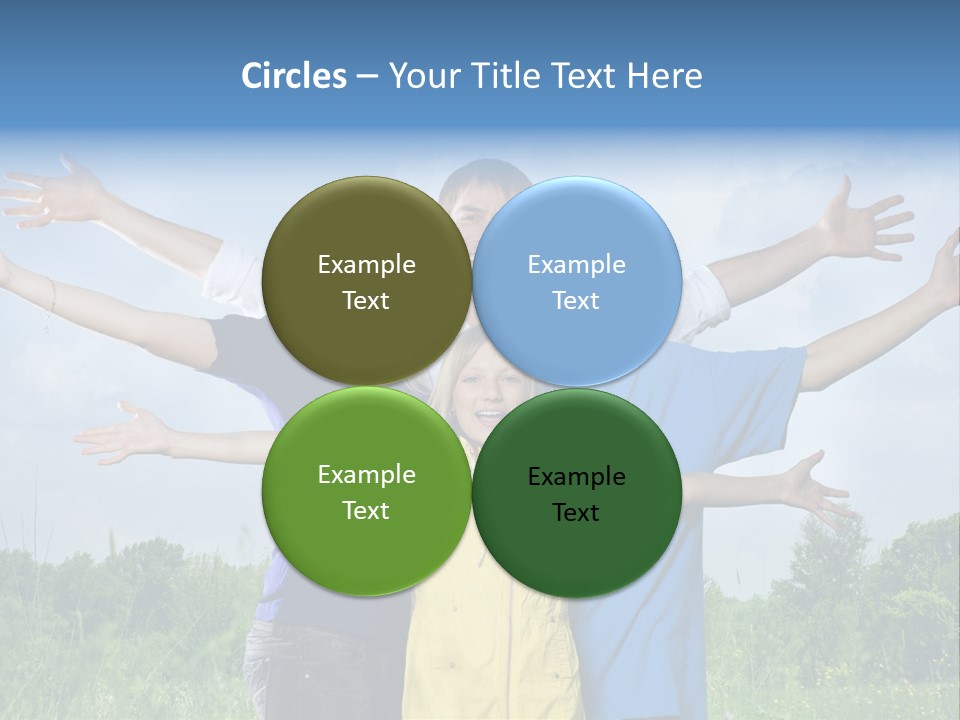 Circles – Your Title Text Here

Example Text

Example Text

Example Text

Example Text